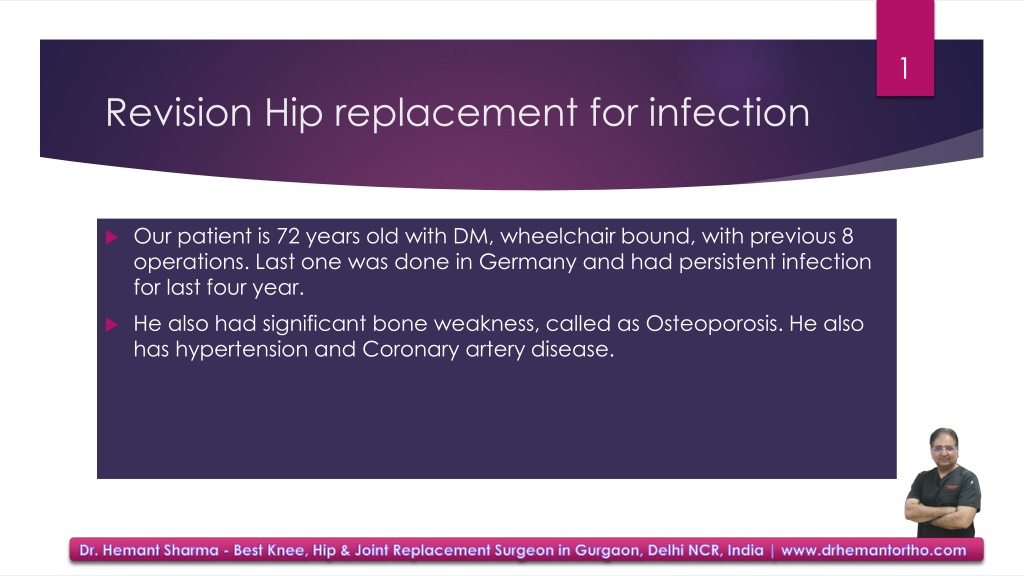 1

Revision Hip replacement for infection

Our patient is 72 years old with DM, wheelchair bound, with previous 8 operations. Last one was done in Germany and had persistent infection for last four year.

He also had significant bone weakness, called as Osteoporosis. He also has hypertension and Coronary artery disease.

Dr. Hemant Sharma - Best Knee, Hip & Joint Replacement Surgeon in Gurgaon, Delhi NCR, India | www.drhemantortho.com